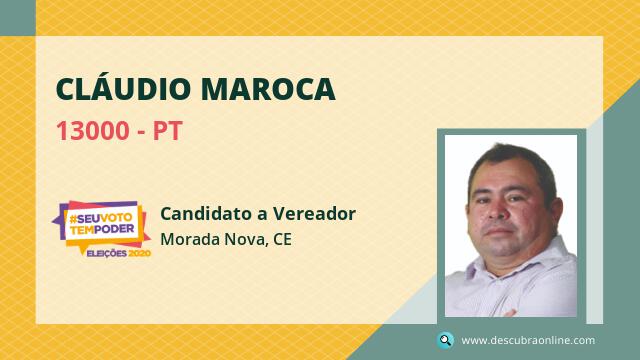 CLÁUDIO MAROCA
13000 - PT

#SEUVOTO TEMPODER
ELEIÇÕES 2020

Candidato a Vereador
Morada Nova, CE

www.descubraonline.com